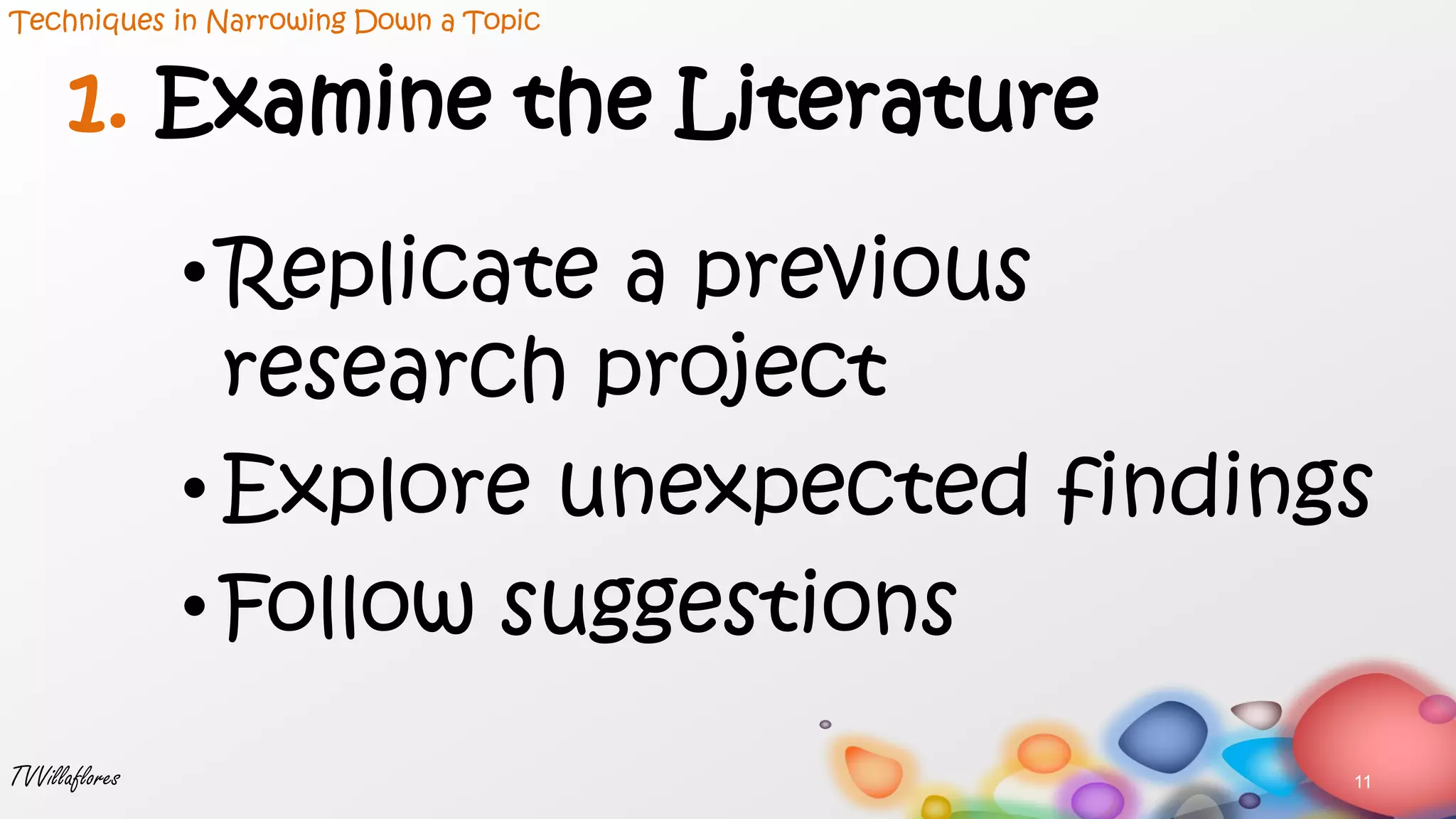 Techniques in Narrowing Down a Topic

1. Examine the Literature

• Replicate a previous research project
• Explore unexpected findings
• Follow suggestions

TVVillaflores

11